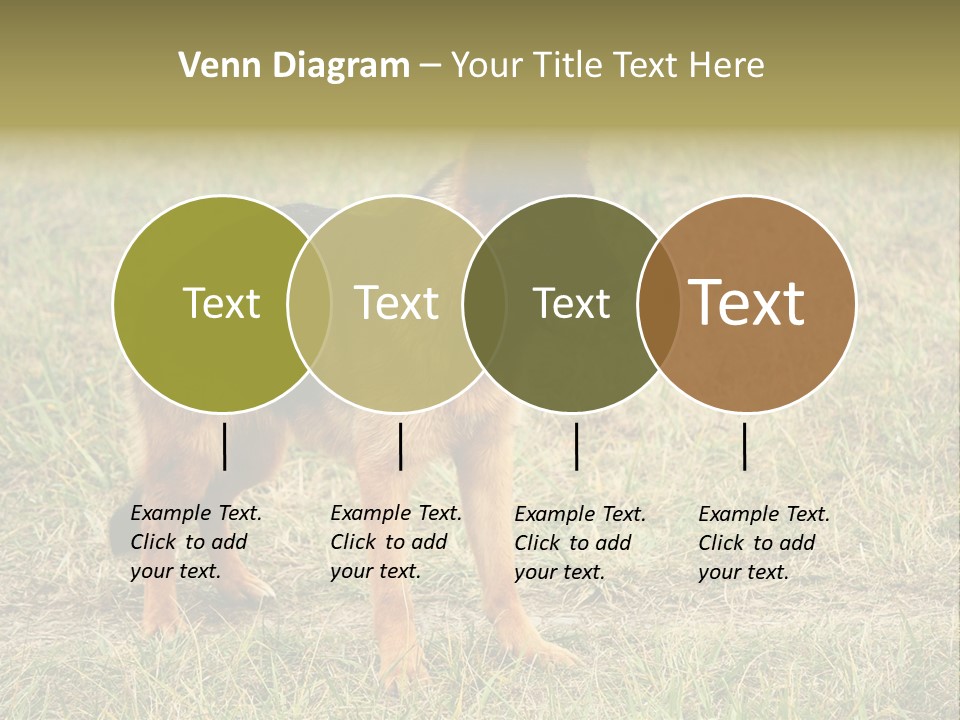 Venn Diagram – Your Title Text Here

Text

Text

Text

Text

Example Text. Click to add your text.

Example Text. Click to add your text.

Example Text. Click to add your text.

Example Text. Click to add your text.